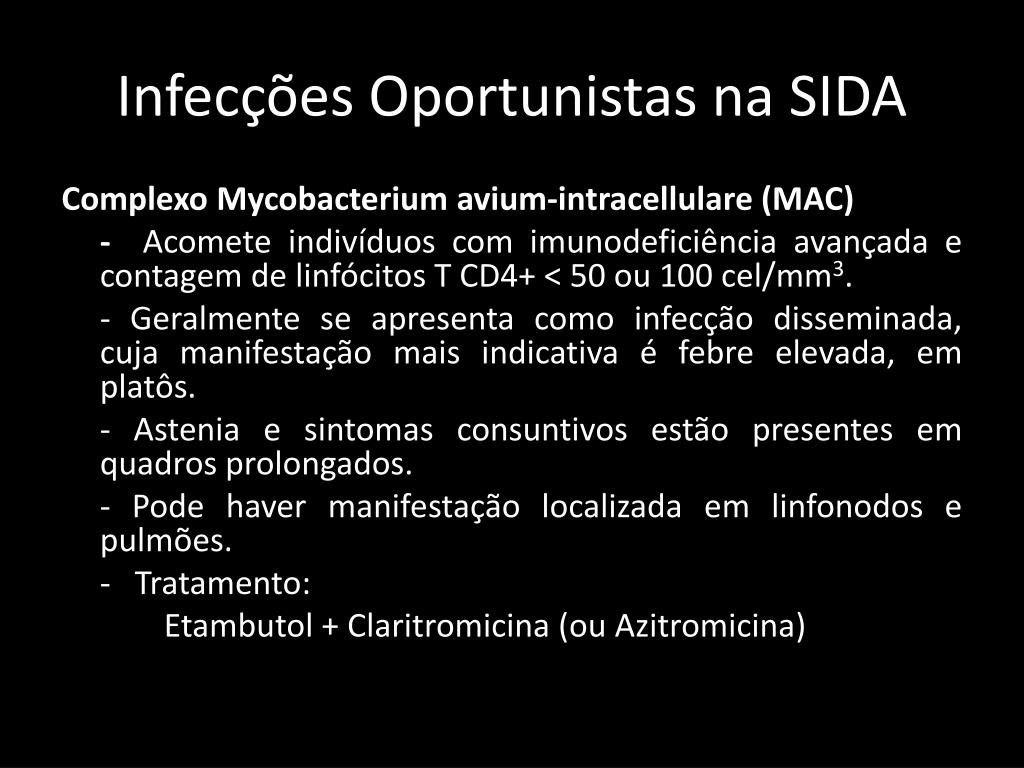 Infecções Oportunistas na SIDA

Complexo Mycobacterium avium-intracellulare (MAC)

- Acomete indivíduos com imunodeficiência avançada e contagem de linfócitos T CD4+ < 50 ou 100 cel/mm$^3$.

- Geralmente se apresenta como infecção disseminada, cuja manifestação mais indicativa é febre elevada, em platôs.

- Astenia e sintomas consuntivos estão presentes em quadros prolongados.

- Pode haver manifestação localizada em linfonodos e pulmões.

- Tratamento:

Etambutol + Claritromicina (ou Azitromicina)